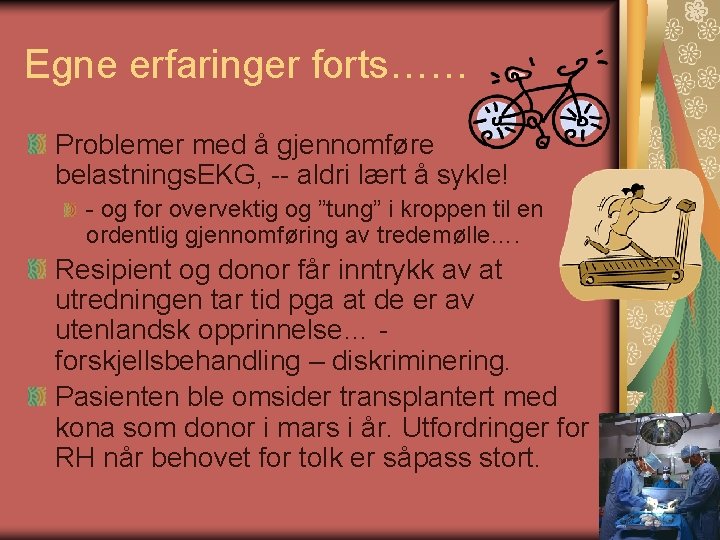 Egne erfaringer forts……

Problemer med å gjennomføre belastningsEKG, -- aldri lært å sykle!

- og for overvektig og ”tung” i kroppen til en ordentlig gjennomføring av tredemølle….

Resipient og donor får inntrykk av at utredningen tar tid pga at de er av utenlandsk opprinnelse… - forskjellsbehandling – diskriminering.

Pasienten ble omsider transplantert med kona som donor i mars i år. Utfordringer for RH når behovet for tolk er såpass stort.